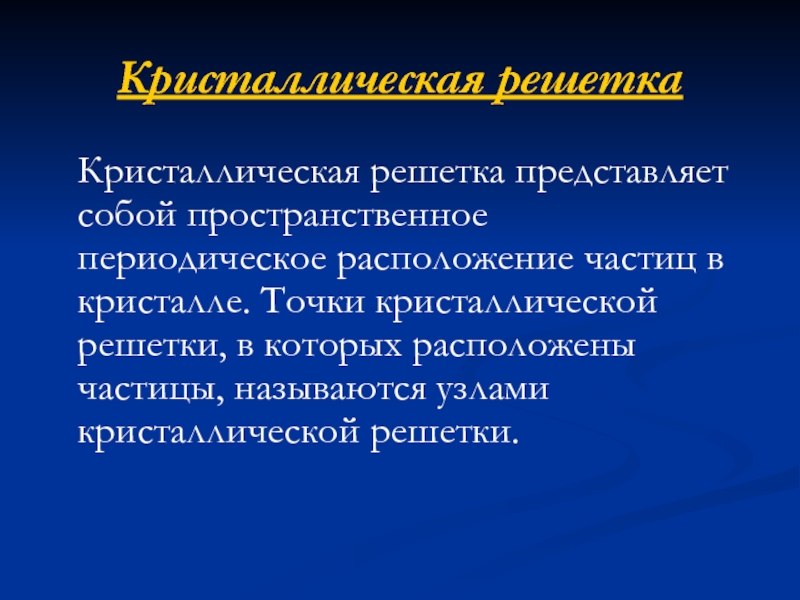 Кристаллическая решетка

Кристаллическая решетка представляет собой пространственное периодическое расположение частиц в кристалле. Точки кристаллической решетки, в которых расположены частицы, называются узлами кристаллической решетки.